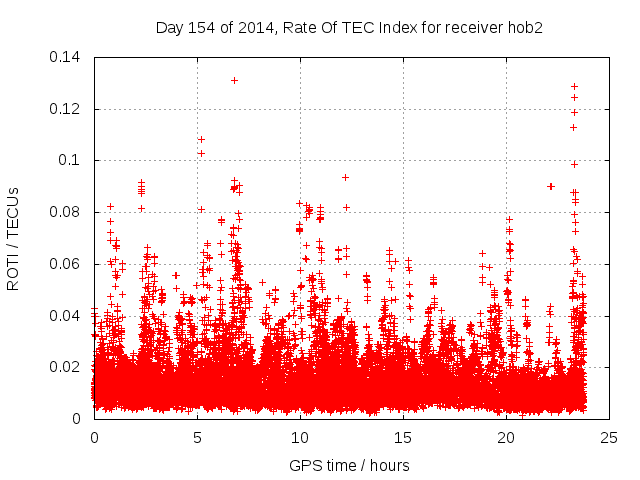 Day 154 of 2014, Rate Of TEC Index for receiver hob2

ROTI / TECUs

0.14
0.12
0.1
0.08
0.06
0.04
0.02
0

0
5
10
15
20
25

GPS time / hours